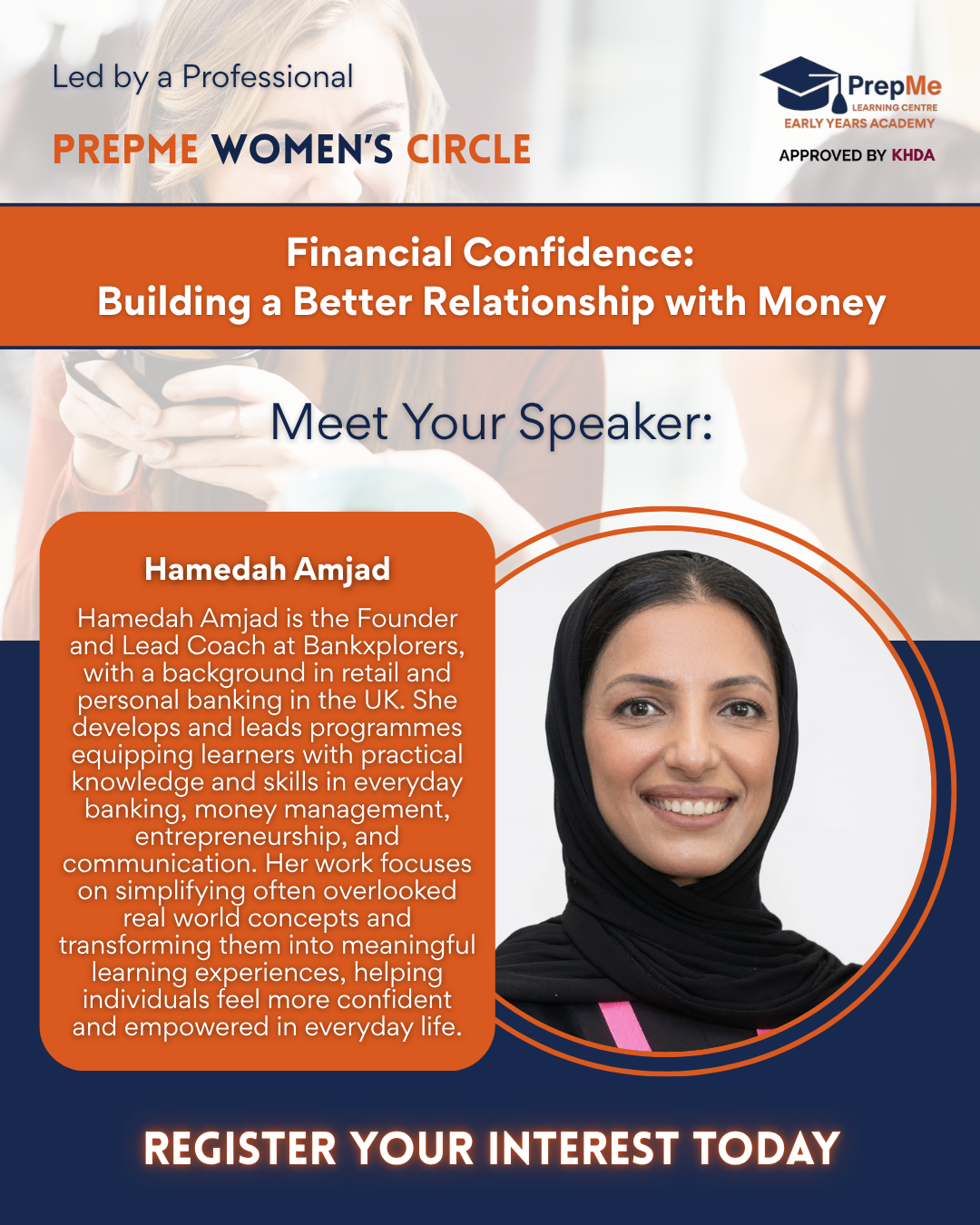 Led by a Professional

PREPME WOMEN'S CIRCLE

PrepMe
LEARNING CENTRE
EARLY YEARS ACADEMY

APPROVED BY KHDA

Financial Confidence:
Building a Better Relationship with Money

Meet Your Speaker:

Hamedah Amjad

Hamedah Amjad is the Founder and Lead Coach at Bankxplorers, with a background in retail and personal banking in the UK. She develops and leads programmes equipping learners with practical knowledge and skills in everyday banking, money management, entrepreneurship, and communication. Her work focuses on simplifying often overlooked real world concepts and transforming them into meaningful learning experiences, helping individuals feel more confident and empowered in everyday life.

REGISTER YOUR INTEREST TODAY